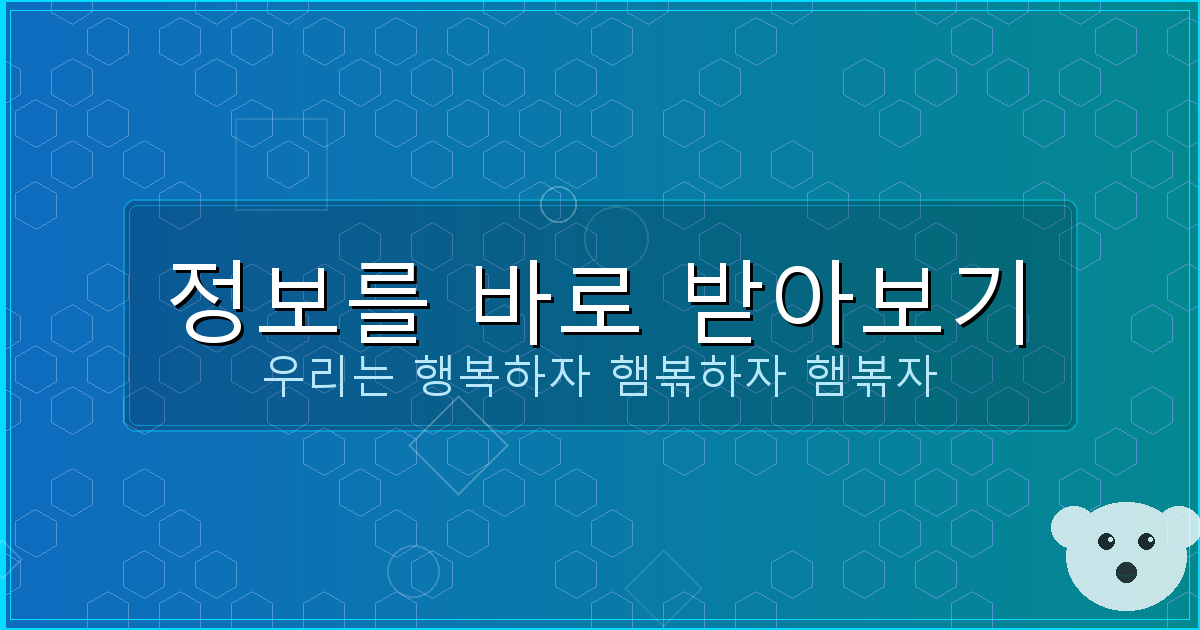 정보를 바로 받아보기

우리는 행복하자 햄볶하자 햄볶자